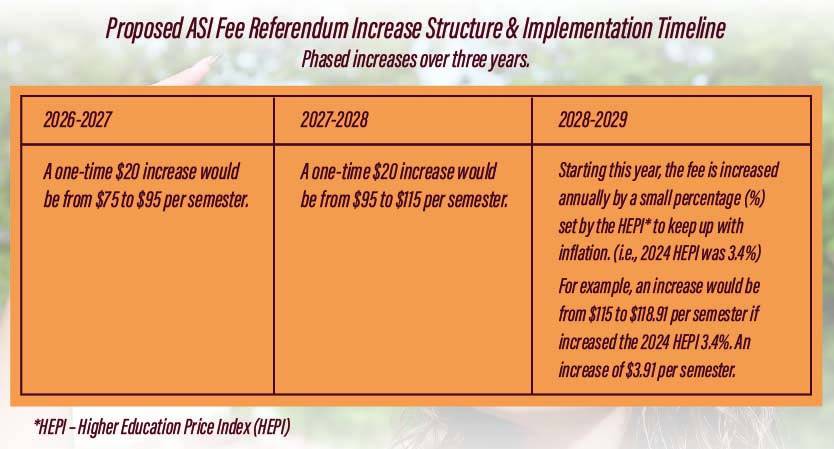 Proposed ASI Fee Referendum Increase Structure & Implementation Timeline
Phased increases over three years.

| 2026-2027 | 2027-2028 | 2028-2029 |
|---|---|---|
| A one-time \$20 increase would be from \$75 to \$95 per semester. | A one-time \$20 increase would be from \$95 to \$115 per semester. | Starting this year, the fee is increased annually by a small percentage (%) set by the HEPI* to keep up with inflation. (i.e., 2024 HEPI was 3.4%) For example, an increase would be from \$115 to \$118.91 per semester if increased the 2024 HEPI 3.4%. An increase of \$3.91 per semester. |

*HEPI – Higher Education Price Index (HEPI)